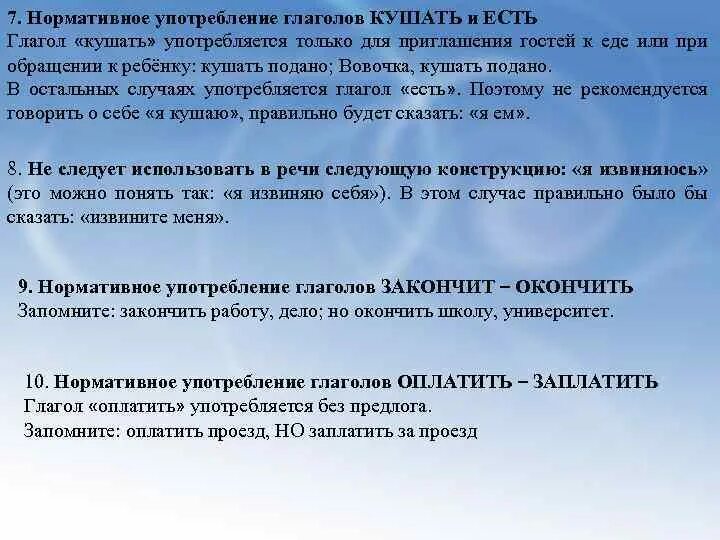 7. Нормативное употребление глаголов КУШАТЬ и ЕСТЬ
Глагол «кушать» употребляется только для приглашения гостей к еде или при обращении к ребёнку: кушать подано; Вовочка, кушать подано.
В остальных случаях употребляется глагол «есть». Поэтому не рекомендуется говорить о себе «я кушаю», правильно будет сказать: «я ем».

8. Не следует использовать в речи следующую конструкцию: «я извиняюсь» (это можно понять так: «я извиняю себя»). В этом случае правильно было бы сказать: «извините меня».

9. Нормативное употребление глаголов ЗАКОНЧИТ – ОКОНЧИТЬ
Запомните: закончить работу, дело; но окончить школу, университет.

10. Нормативное употребление глаголов ОПЛАТИТЬ – ЗАПЛАТИТЬ
Глагол «оплатить» употребляется без предлога.
Запомните: оплатить проезд, НО заплатить за проезд